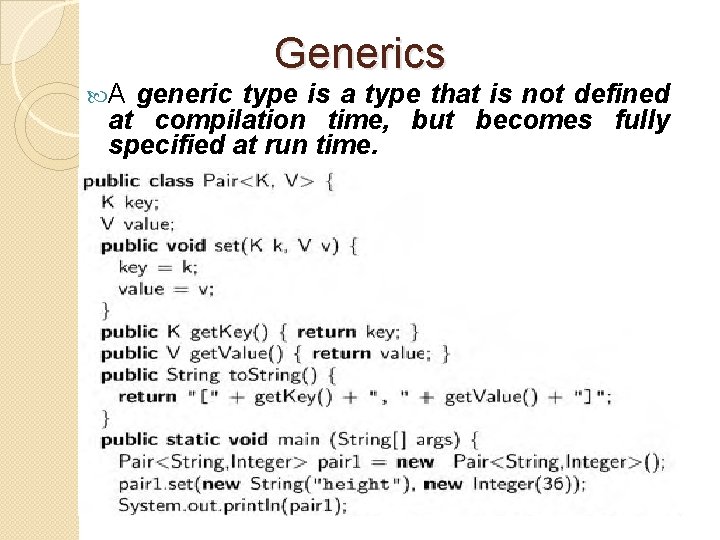 Generics

A generic type is a type that is not defined at compilation time, but becomes fully specified at run time.

public class Pair<K, V> {
  K key;
  V value;
  public void set(K k, V v) {
    key = k;
    value = v;
  }
  public K getKey() { return key; }
  public V getValue() { return value; }
  public String toString() {
    return "[" + getKey() + ", " + getValue() + "]";
  }
  public static void main (String[] args) {
    Pair<String,Integer> pair1 = new Pair<String,Integer>();
    pair1.set(new String("height"), new Integer(36));
    System.out.println(pair1);